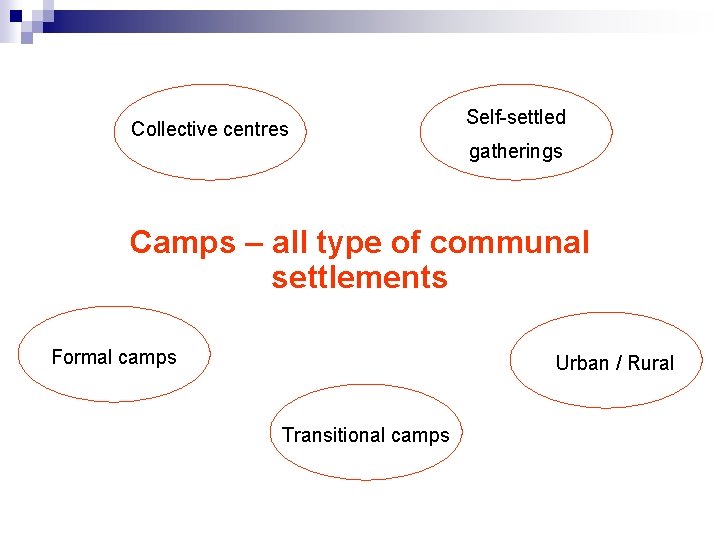 Collective centres

Self-settled gatherings

Camps – all type of communal settlements

Formal camps

Urban / Rural

Transitional camps